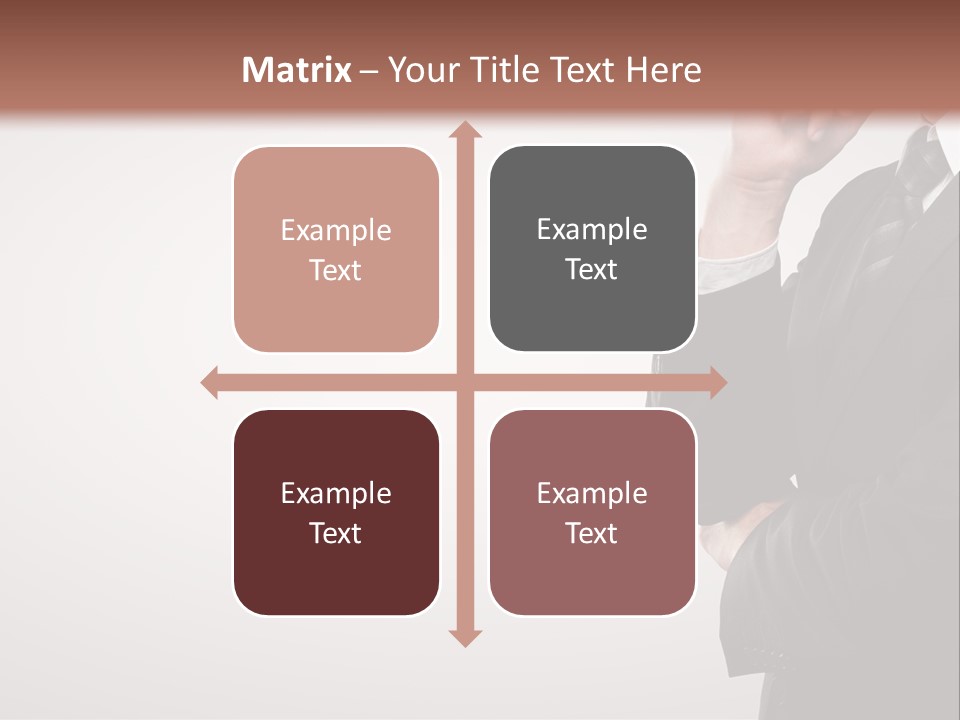 Matrix – Your Title Text Here

Example Text

Example Text

Example Text

Example Text